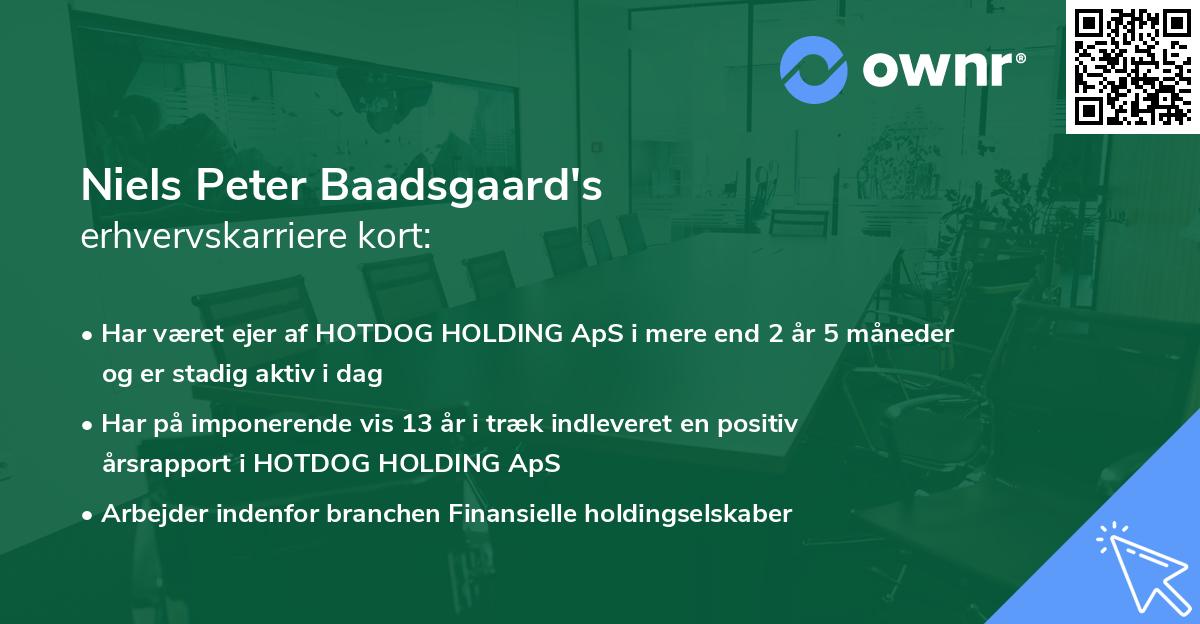 ownr®

Niels Peter Baadsgaard's
erhvervskarriere kort:

• Har været ejer af HOTDOG HOLDING ApS i mere end 2 år 5 måneder og er stadig aktiv i dag

• Har på imponerende vis 13 år i træk indleveret en positiv årsrapport i HOTDOG HOLDING ApS

• Arbejder indenfor branchen Finansielle holdingselskaber